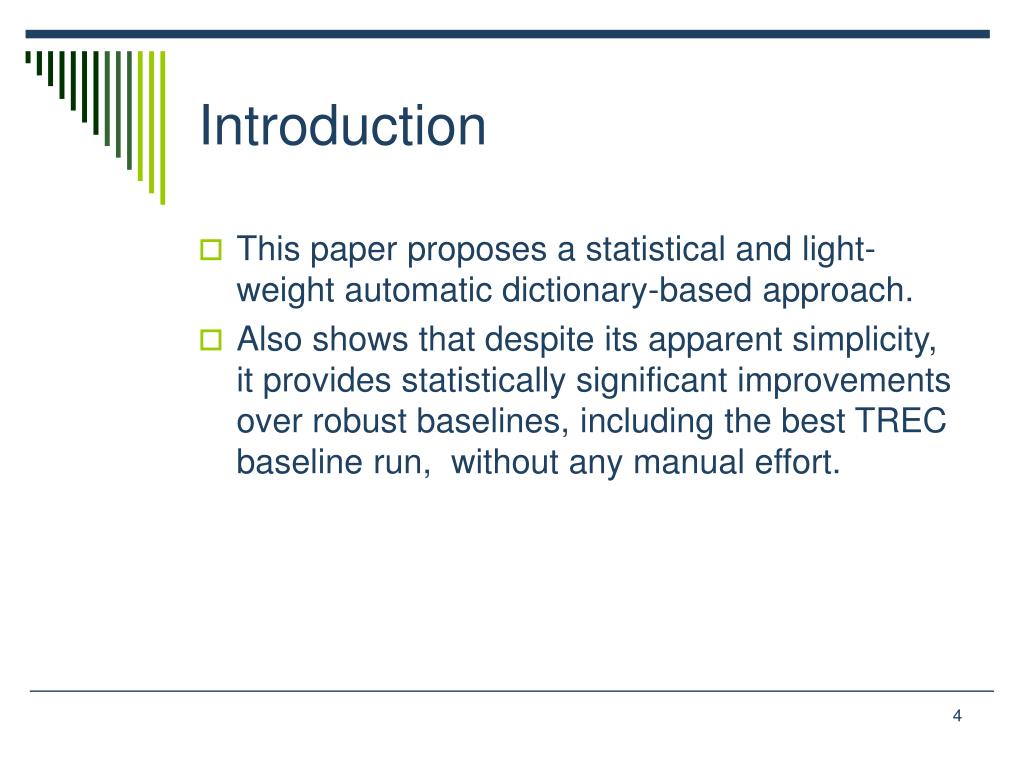 Introduction

This paper proposes a statistical and light-weight automatic dictionary-based approach.

Also shows that despite its apparent simplicity, it provides statistically significant improvements over robust baselines, including the best TREC baseline run,  without any manual effort.

4